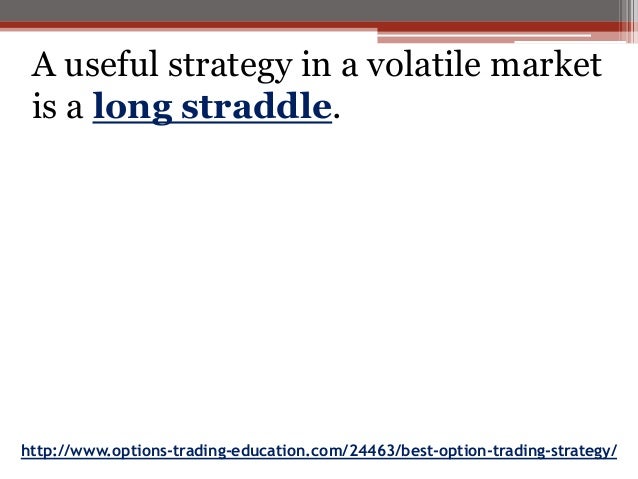 A useful strategy in a volatile market is a long straddle.

http://www.options-trading-education.com/24463/best-option-trading-strategy/